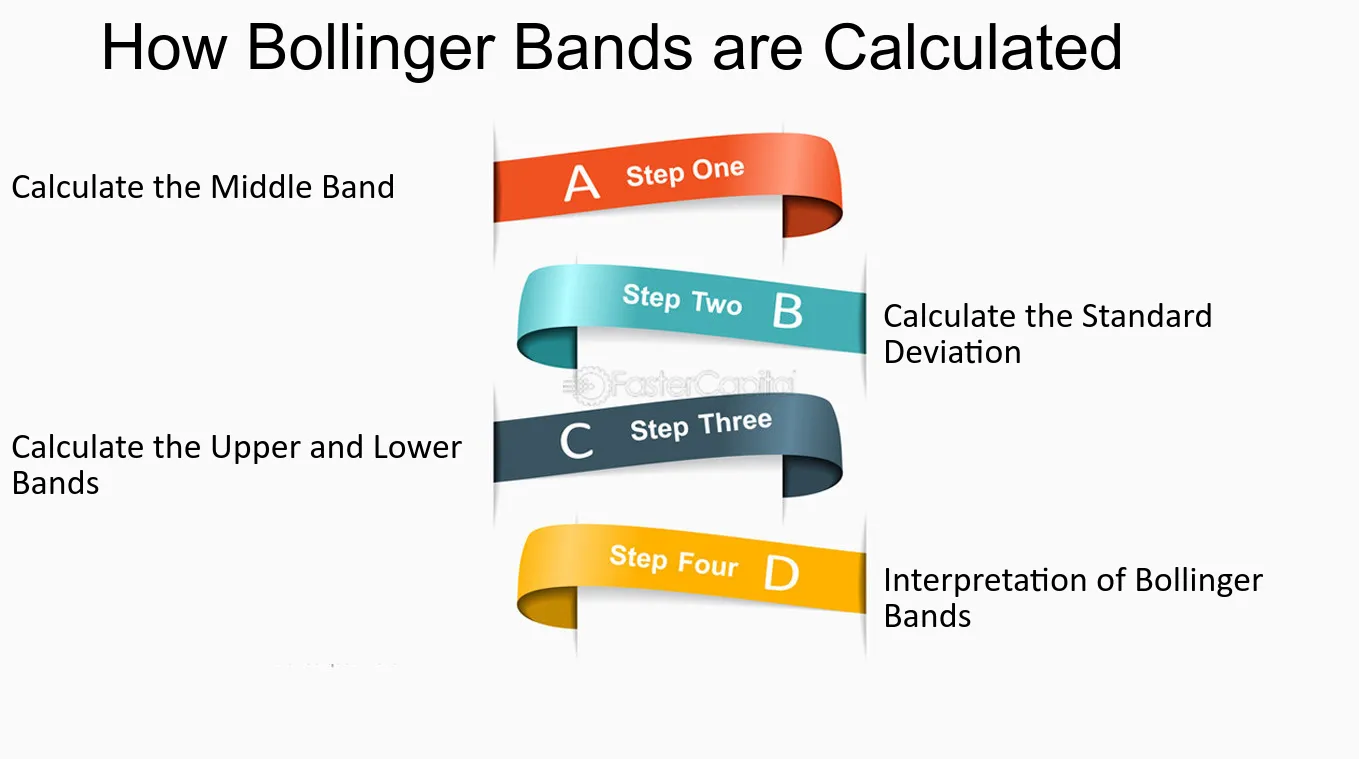 How Bollinger Bands are Calculated

Calculate the Middle Band

A Step One

Step Two B

Calculate the Standard Deviation

Calculate the Upper and Lower Bands

C Step Three

Step Four D

Interpretation of Bollinger Bands

FasterCapital